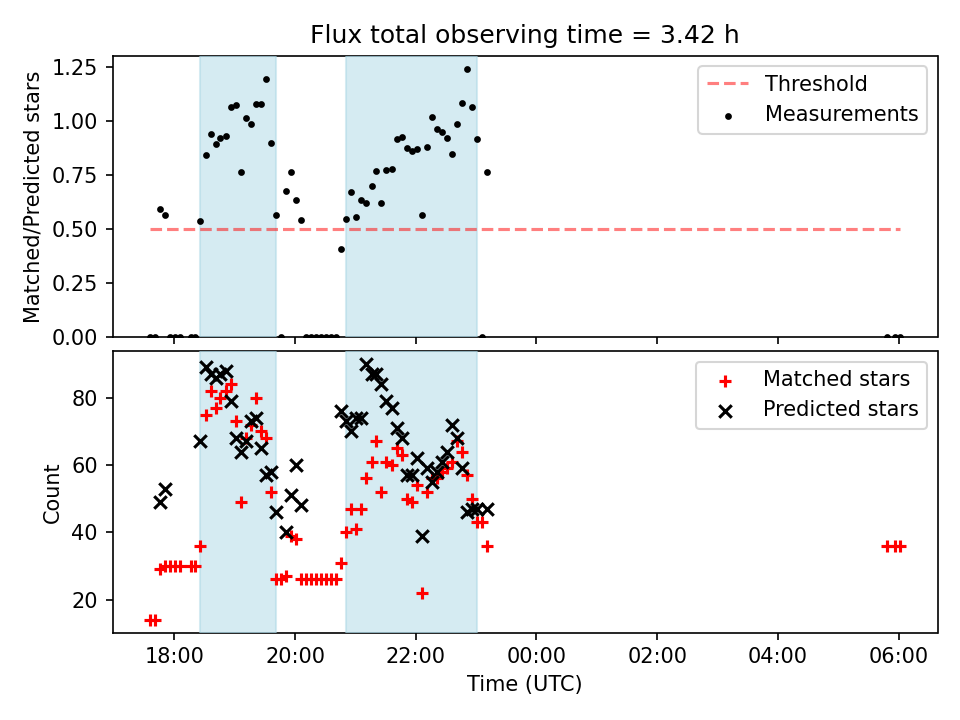 Flux total observing time = 3.42 h

Matched/Predicted stars

1.25
1.00
0.75
0.50
0.25
0.00

Threshold
Measurements

Count

80
60
40
20

Matched stars
Predicted stars

18:00
20:00
22:00
00:00
02:00
04:00
06:00

Time (UTC)